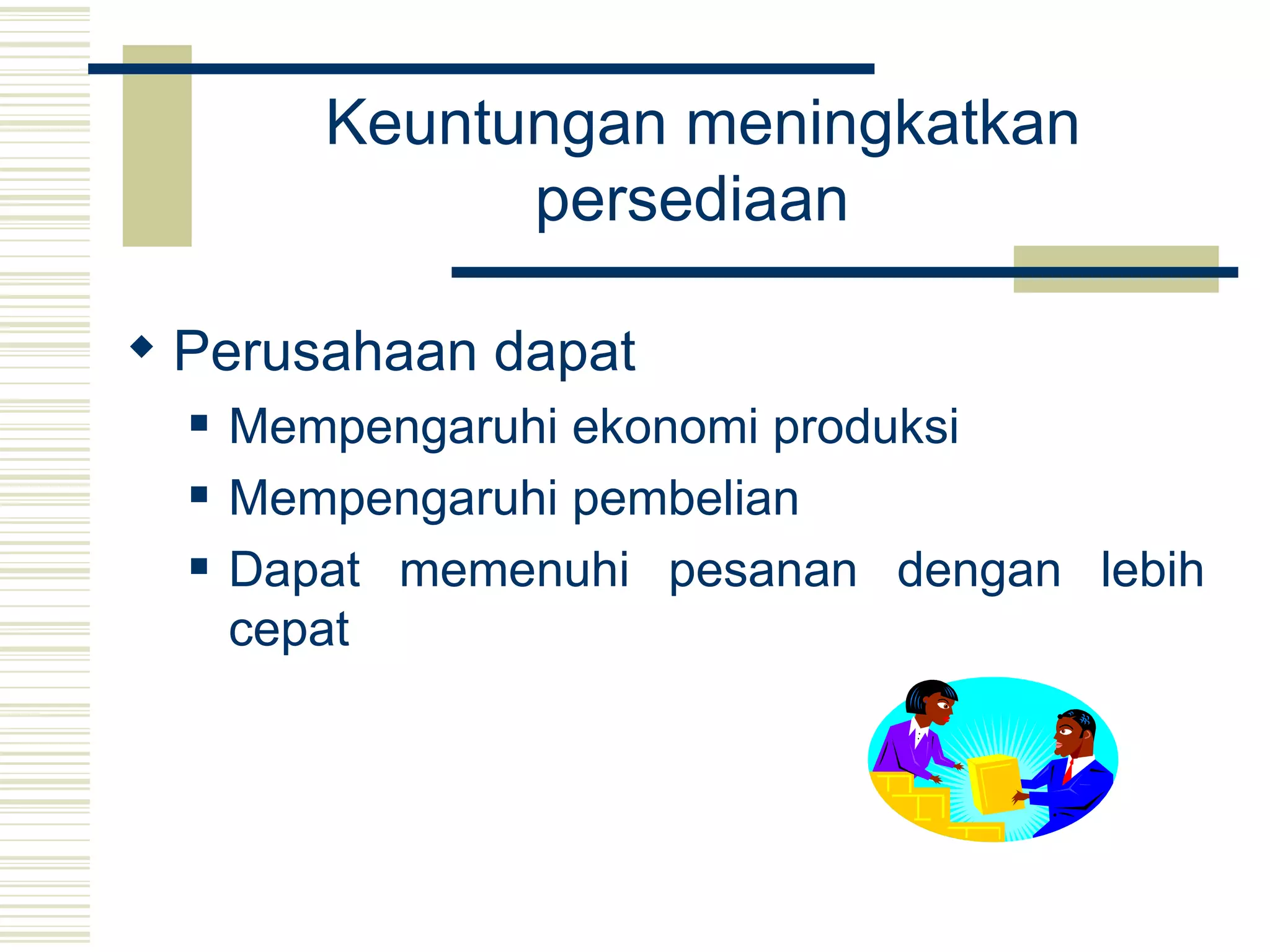 Keuntungan meningkatkan persediaan

◆ Perusahaan dapat

▪ Mempengaruhi ekonomi produksi

▪ Mempengaruhi pembelian

▪ Dapat memenuhi pesanan dengan lebih cepat